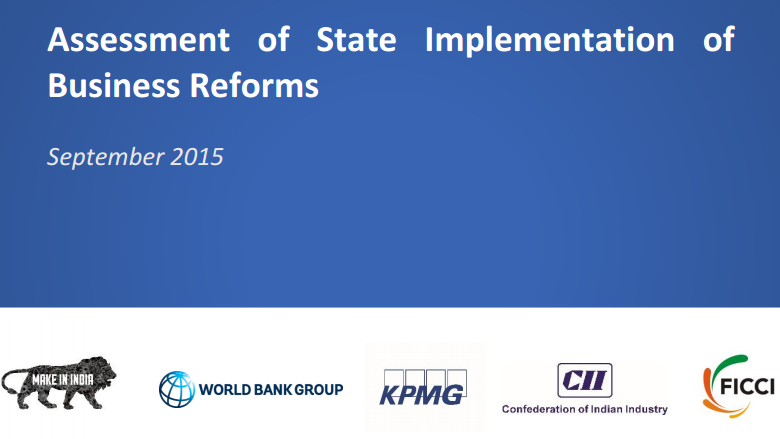 Assessment of State Implementation of Business Reforms

September 2015

MAKE IN INDIA

WORLD BANK GROUP

KPMG

CII
Confederation of Indian Industry

FICCI